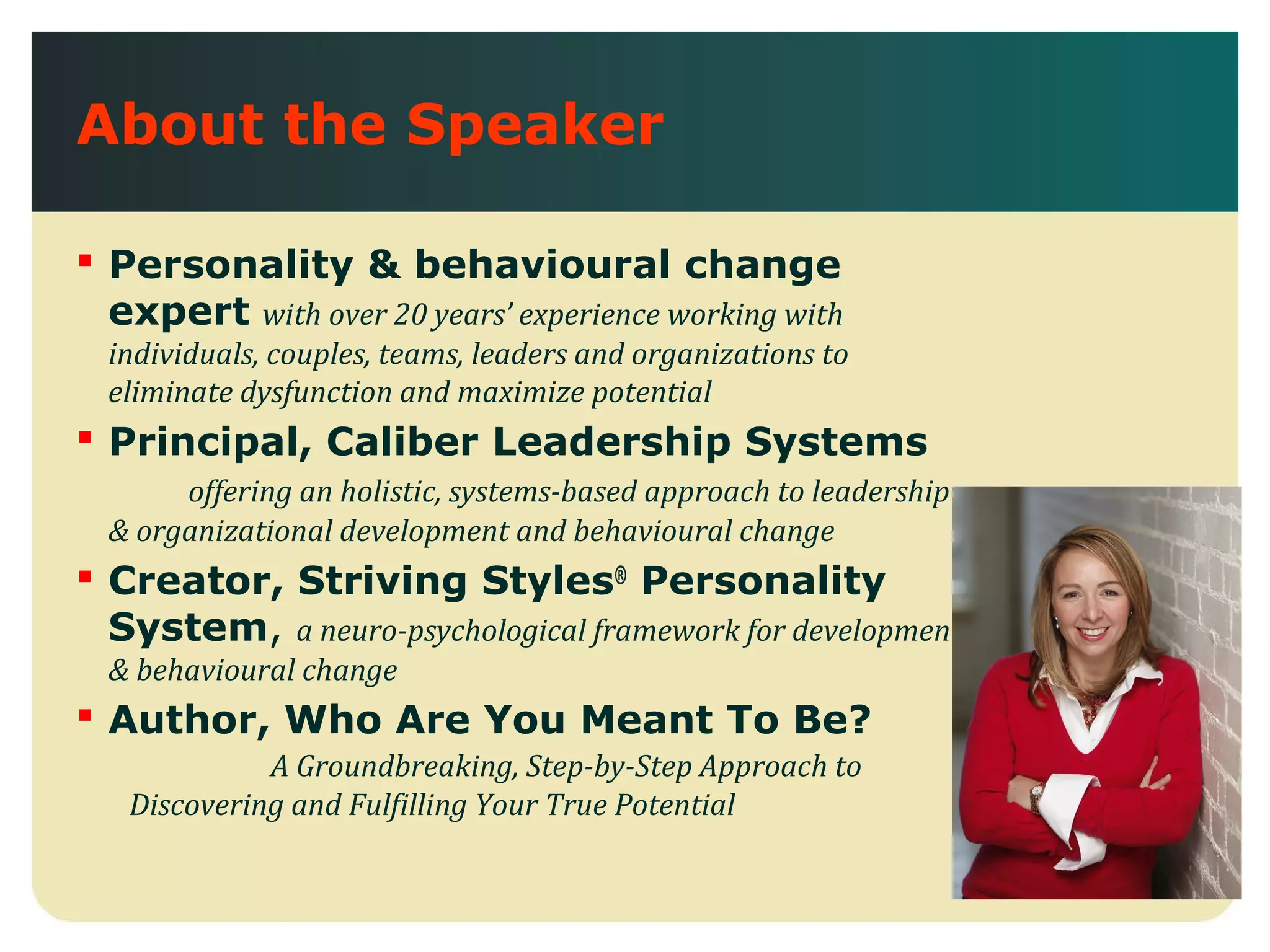 About the Speaker

▪ Personality & behavioural change expert with over 20 years' experience working with individuals, couples, teams, leaders and organizations to eliminate dysfunction and maximize potential

▪ Principal, Caliber Leadership Systems offering an holistic, systems-based approach to leadership & organizational development and behavioural change

▪ Creator, Striving Styles® Personality System, a neuro-psychological framework for developmen & behavioural change

▪ Author, Who Are You Meant To Be? A Groundbreaking, Step-by-Step Approach to Discovering and Fulfilling Your True Potential